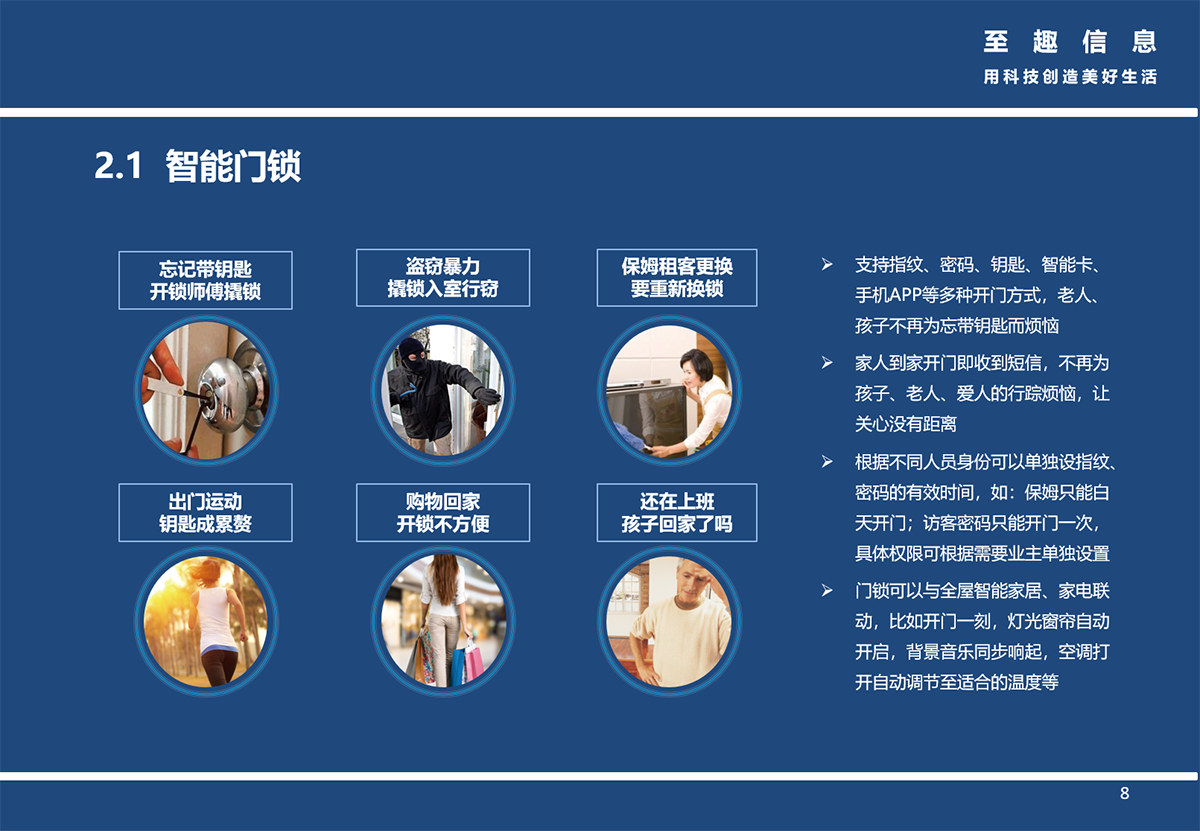 至 趣 信 息
用科技创造美好生活

2.1 智能门锁

忘记带钥匙
开锁师傅撬锁

盗窃暴力
撬锁入室行窃

保姆租客更换
要重新换锁

出门运动
钥匙成累赘

购物回家
开锁不方便

还在上班
孩子回家了吗

➢ 支持指纹、密码、钥匙、智能卡、手机APP等多种开门方式，老人、孩子不再为忘带钥匙而烦恼

➢ 家人到家开门即收到短信，不再为孩子、老人、爱人的行踪烦恼，让关心没有距离

➢ 根据不同人员身份可以单独设指纹、密码的有效时间，如：保姆只能白天开门；访客密码只能开门一次，具体权限可根据需要业主单独设置

➢ 门锁可以与全屋智能家居、家电联动，比如开门一刻，灯光窗帘自动开启，背景音乐同步响起，空调打开自动调节至适合的温度等

8